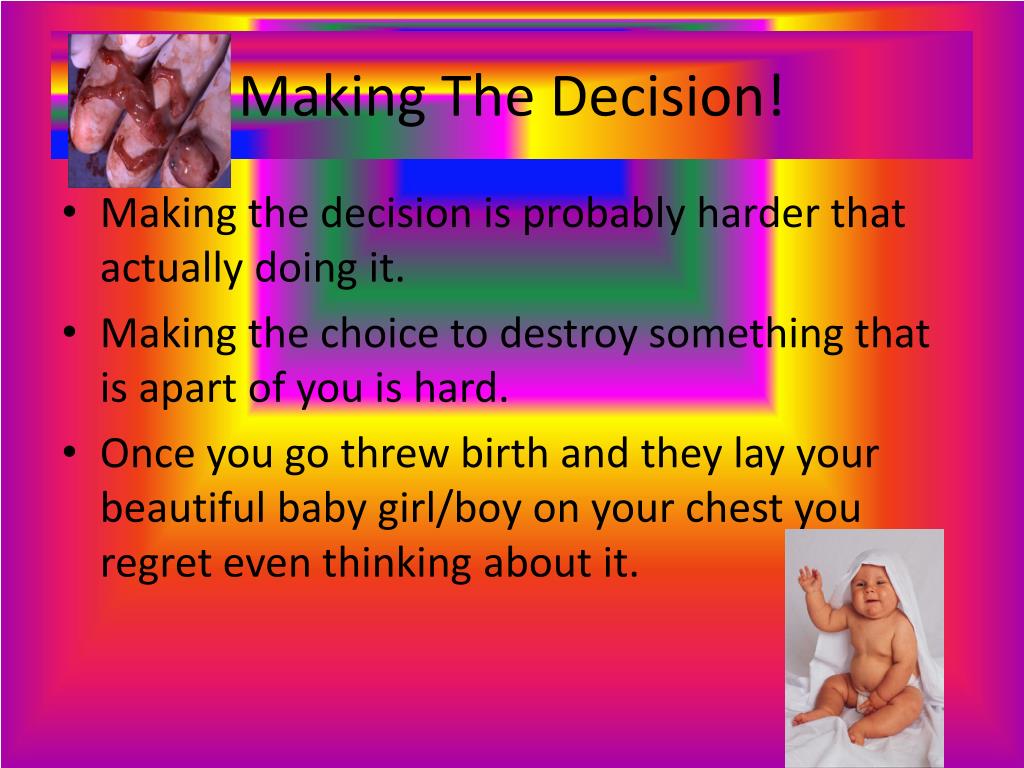 Making The Decision!

• Making the decision is probably harder that actually doing it.
• Making the choice to destroy something that is apart of you is hard.
• Once you go threw birth and they lay your beautiful baby girl/boy on your chest you regret even thinking about it.